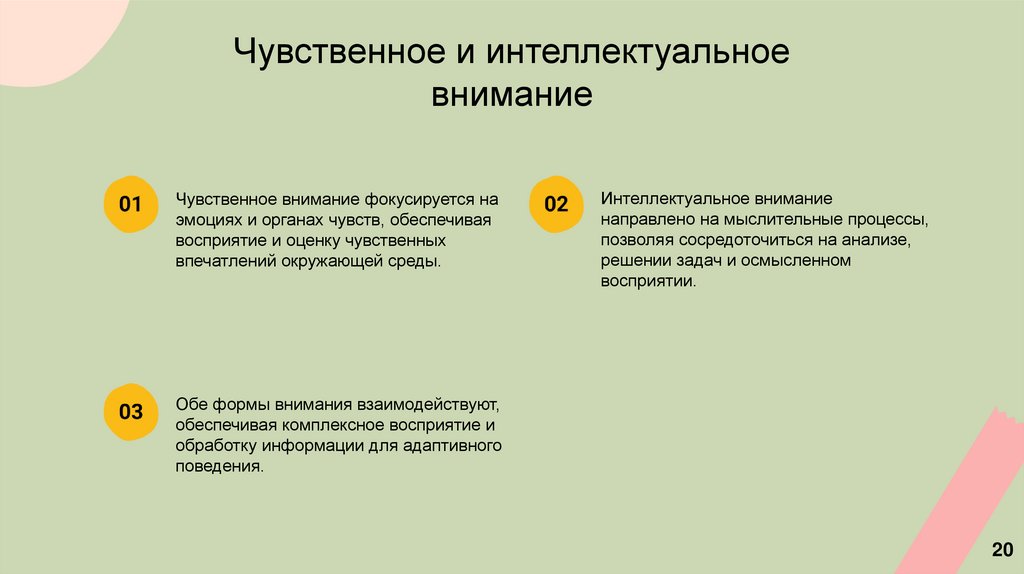 Чувственное и интеллектуальное внимание

01

Чувственное внимание фокусируется на эмоциях и органах чувств, обеспечивая восприятие и оценку чувственных впечатлений окружающей среды.

02

Интеллектуальное внимание направлено на мыслительные процессы, позволяя сосредоточиться на анализе, решении задач и осмысленном восприятии.

03

Обе формы внимания взаимодействуют, обеспечивая комплексное восприятие и обработку информации для адаптивного поведения.

20